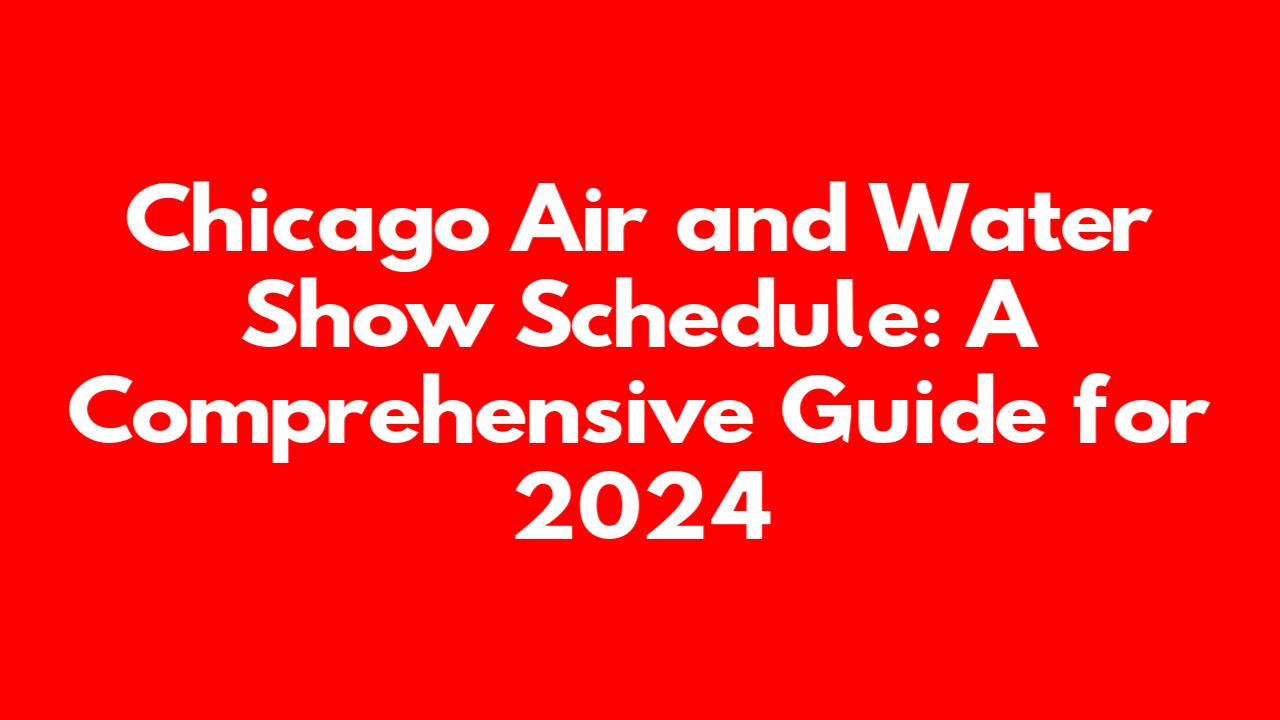 Chicago Air and Water Show Schedule: A Comprehensive Guide for 2024